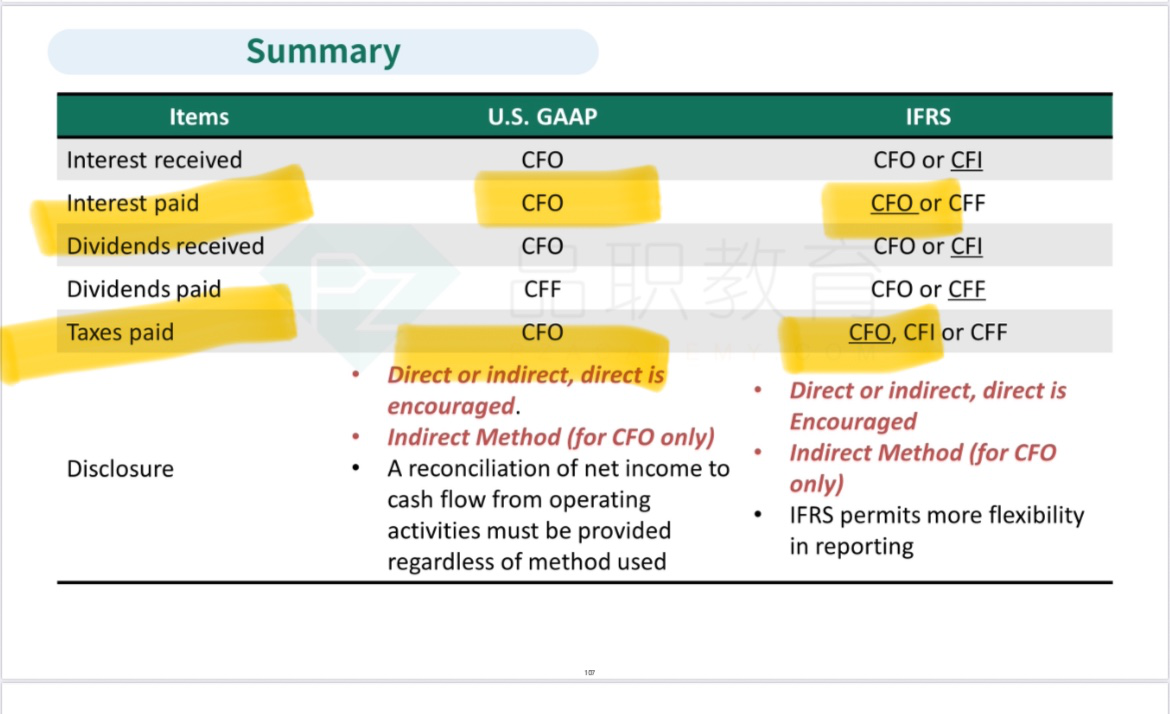 Summary

| Items | U.S. GAAP | IFRS |
|---|---|---|
| Interest received | CFO | CFO or CFI |
| Interest paid | CFO | CFO or CFF |
| Dividends received | CFO | CFO or CFI |
| Dividends paid | CFF | CFO or CFF |
| Taxes paid | CFO | CFO, CFI or CFF |
| Disclosure | • Direct or indirect, direct is encouraged. • Indirect Method (for CFO only) • A reconciliation of net income to cash flow from operating activities must be provided regardless of method used | • Direct or indirect, direct is Encouraged • Indirect Method (for CFO only) • IFRS permits more flexibility in reporting |

品职教育

107